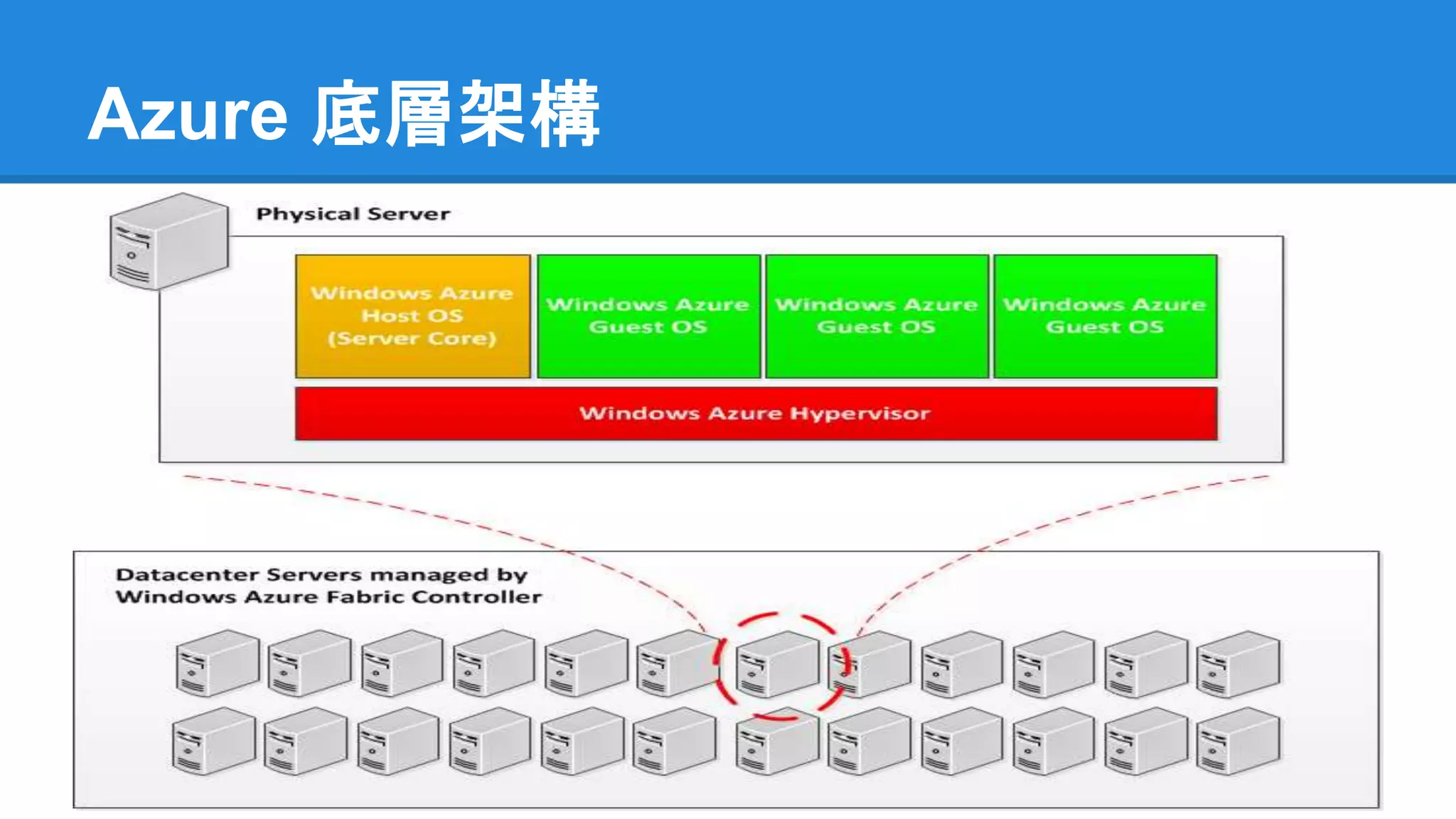 Azure 底層架構

Physical Server

Windows Azure Host OS (Server Core)

Windows Azure Guest OS

Windows Azure Guest OS

Windows Azure Guest OS

Windows Azure Hypervisor

Datacenter Servers managed by Windows Azure Fabric Controller